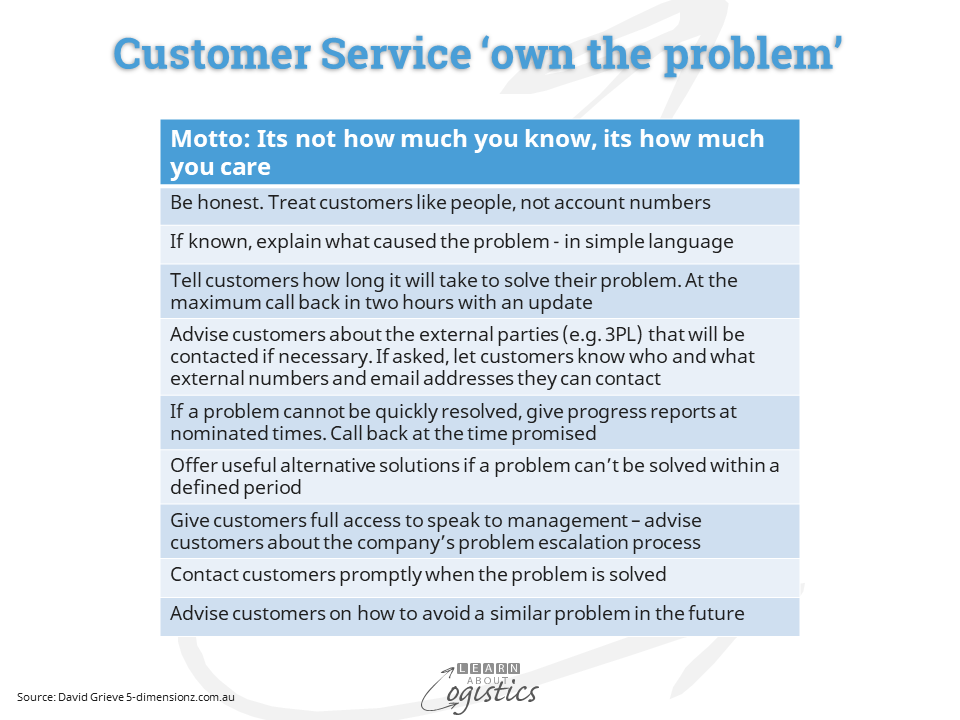 Customer Service ‘own the problem’

| Motto: Its not how much you know, its how much you care |
|---|
| Be honest. Treat customers like people, not account numbers |
| If known, explain what caused the problem - in simple language |
| Tell customers how long it will take to solve their problem. At the maximum call back in two hours with an update |
| Advise customers about the external parties (e.g. 3PL) that will be contacted if necessary. If asked, let customers know who and what external numbers and email addresses they can contact |
| If a problem cannot be quickly resolved, give progress reports at nominated times. Call back at the time promised |
| Offer useful alternative solutions if a problem can’t be solved within a defined period |
| Give customers full access to speak to management – advise customers about the company’s problem escalation process |
| Contact customers promptly when the problem is solved |
| Advise customers on how to avoid a similar problem in the future |

Source: David Grieve 5-dimensionz.com.au

LEARN ABOUT Logistics